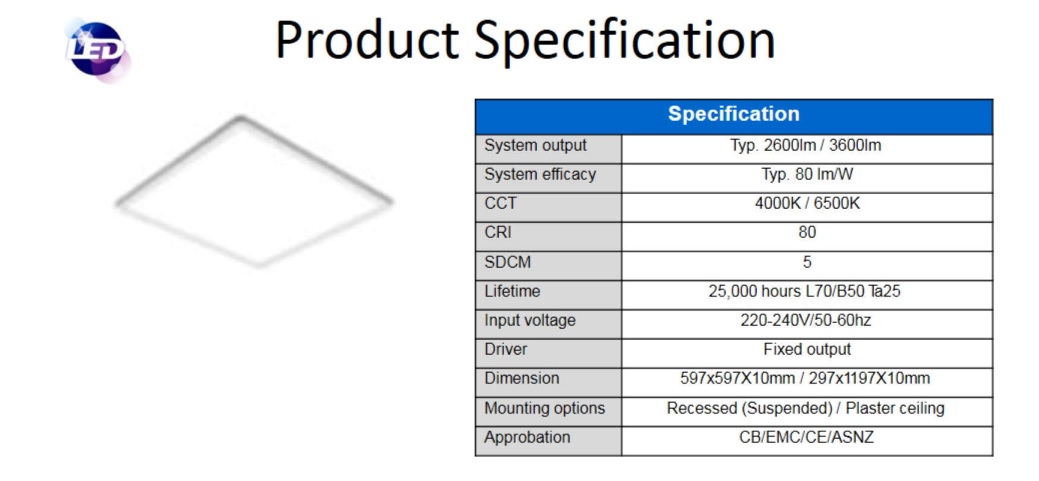 LED

Product Specification

| Specification | |
|---|---|
| System output | Typ. 2600lm / 3600lm |
| System efficacy | Typ. 80 lm/W |
| CCT | 4000K / 6500K |
| CRI | 80 |
| SDCM | 5 |
| Lifetime | 25,000 hours L70/B50 Ta25 |
| Input voltage | 220-240V/50-60hz |
| Driver | Fixed output |
| Dimension | 597x597X10mm / 297x1197X10mm |
| Mounting options | Recessed (Suspended) / Plaster ceiling |
| Approbation | CB/EMC/CE/ASNZ |